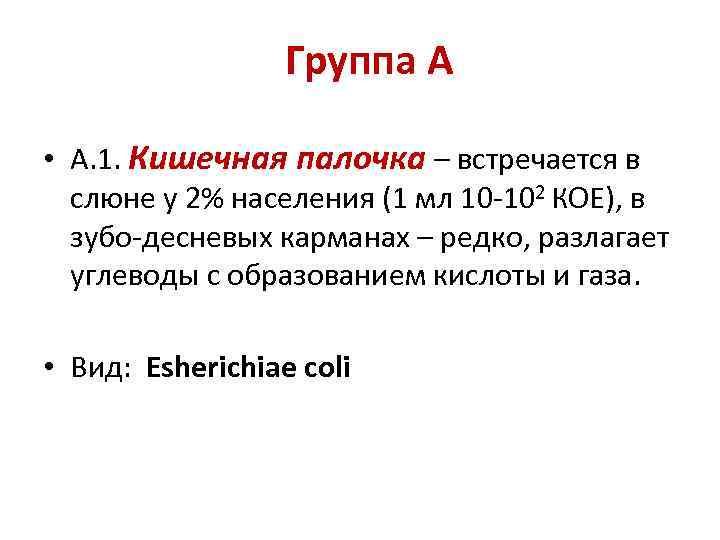 Группа А

• А.1. Кишечная палочка – встречается в слюне у 2% населения (1 мл 10-$10^2$ КОЕ), в зубо-десневых карманах – редко, разлагает углеводы с образованием кислоты и газа.

• Вид: Esherichiae coli